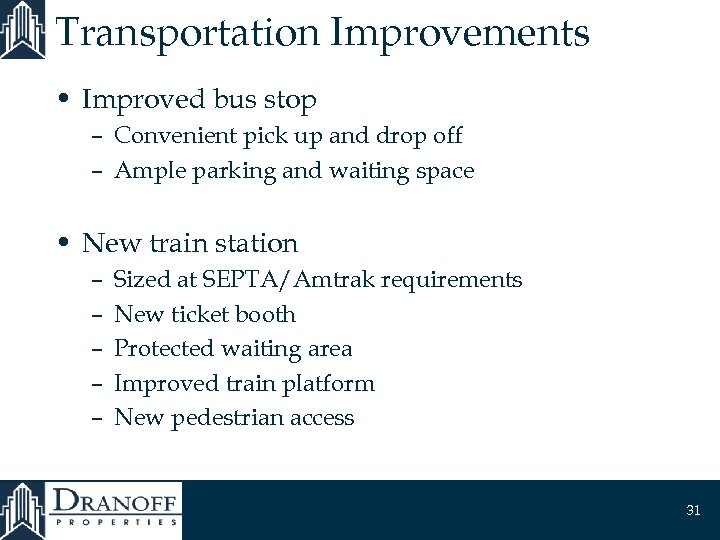 Transportation Improvements

• Improved bus stop
– Convenient pick up and drop off
– Ample parking and waiting space

• New train station
– Sized at SEPTA/Amtrak requirements
– New ticket booth
– Protected waiting area
– Improved train platform
– New pedestrian access

DRANOFF
PROPERTIES

31